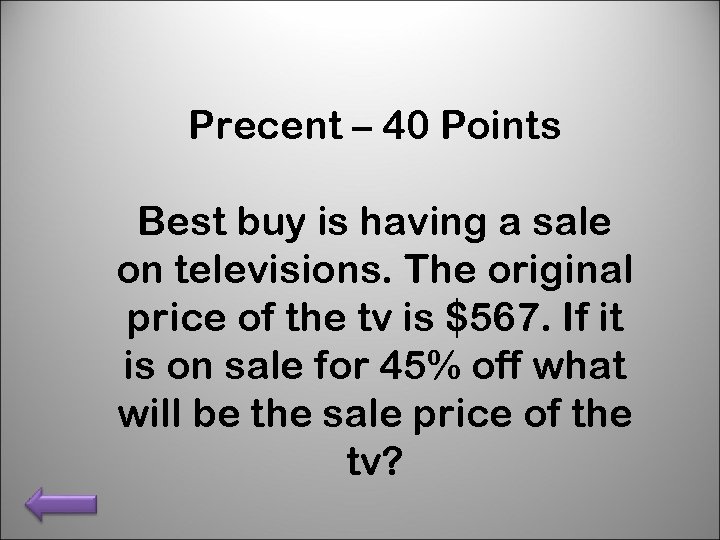 Precent – 40 Points

Best buy is having a sale on televisions. The original price of the tv is \$567. If it is on sale for 45% off what will be the sale price of the tv?